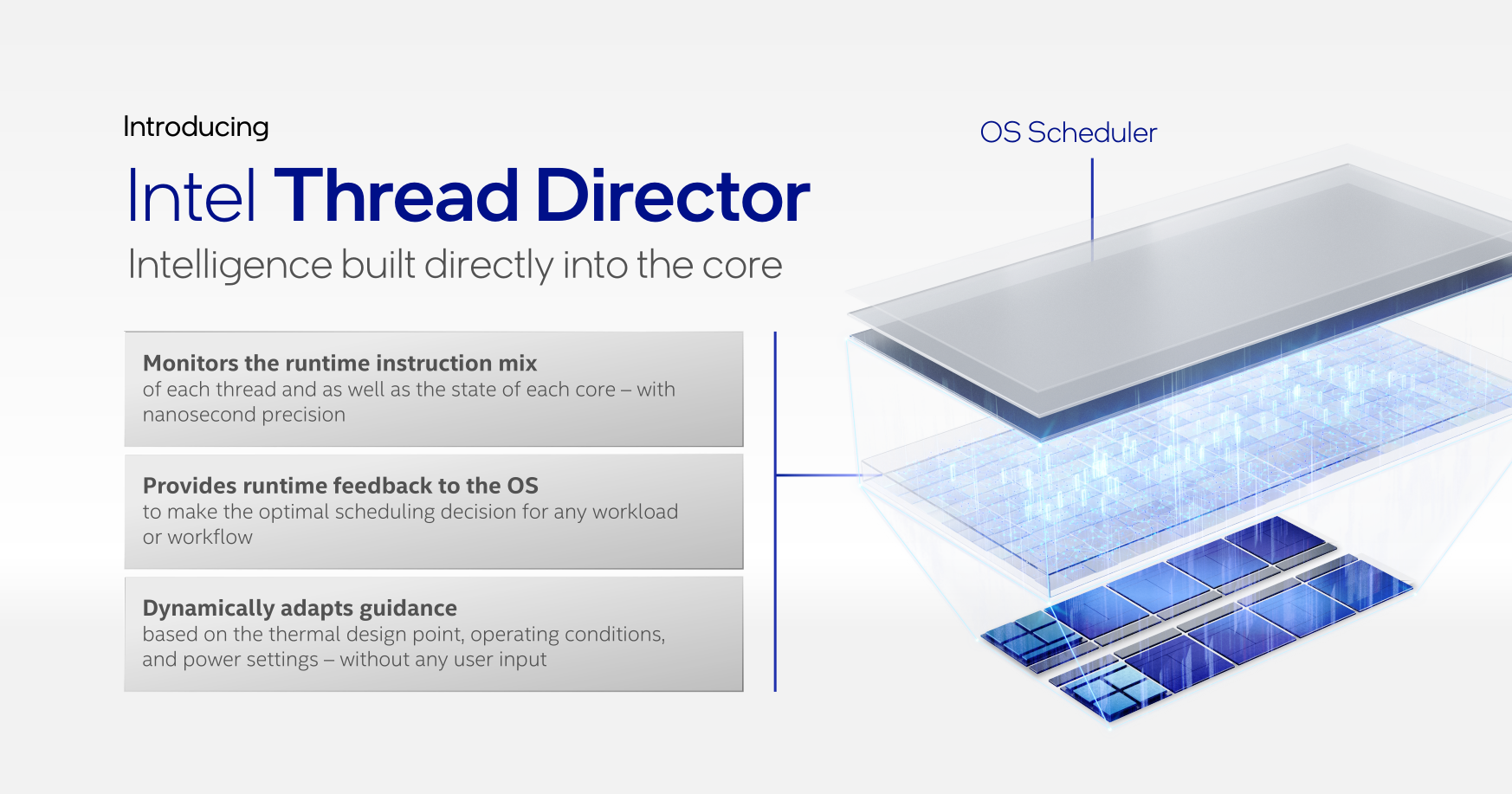 Introducing

Intel Thread Director

Intelligence built directly into the core

Monitors the runtime instruction mix
of each thread and as well as the state of each core – with nanosecond precision

Provides runtime feedback to the OS
to make the optimal scheduling decision for any workload or workflow

Dynamically adapts guidance
based on the thermal design point, operating conditions, and power settings – without any user input

OS Scheduler